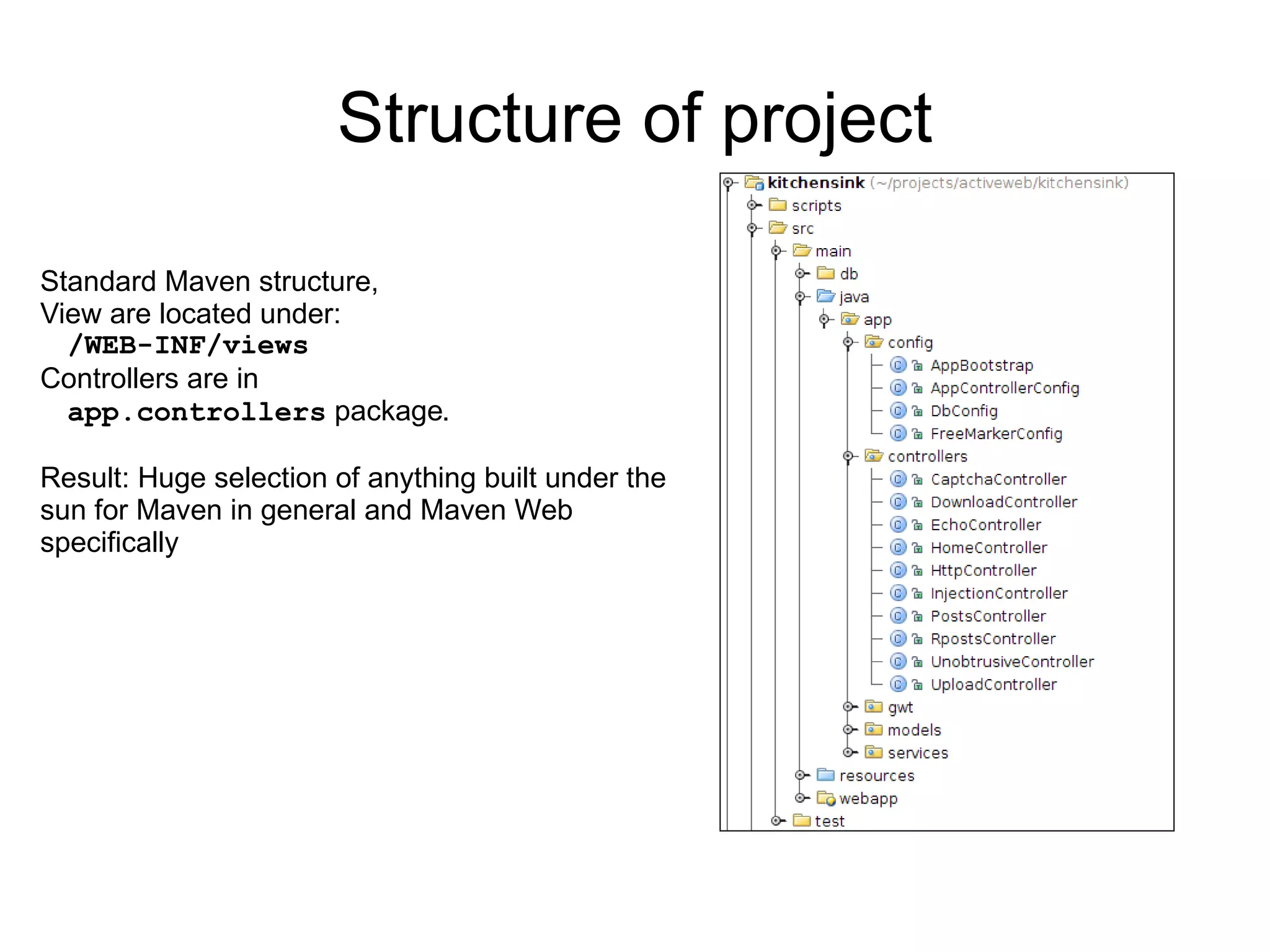 Structure of project

Standard Maven structure,
View are located under:
/WEB-INF/views
Controllers are in
app.controllers package.

Result: Huge selection of anything built under the sun for Maven in general and Maven Web specifically

kitchensink (~/projects/activeweb/kitchensink)
scripts
src
main
db
java
app
config
AppBootstrap
AppControllerConfig
DbConfig
FreeMarkerConfig
controllers
CaptchaController
DownloadController
EchoController
HomeController
HttpController
InjectionController
PostsController
RpostsController
UnobtrusiveController
UploadController
gwt
models
services
resources
webapp
test